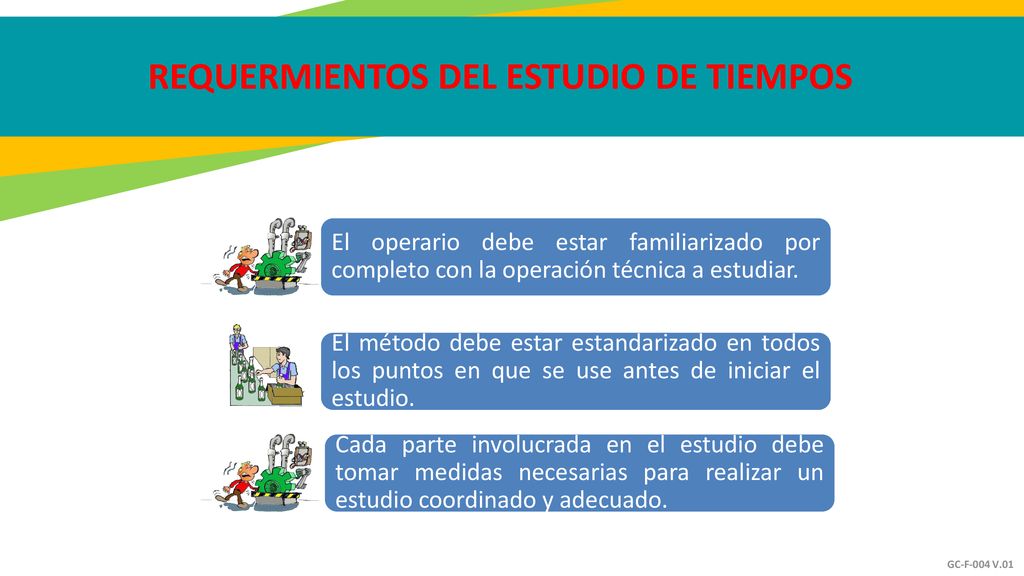 REQUERMIENTOS DEL ESTUDIO DE TIEMPOS

El operario debe estar familiarizado por completo con la operación técnica a estudiar.

El método debe estar estandarizado en todos los puntos en que se use antes de iniciar el estudio.

Cada parte involucrada en el estudio debe tomar medidas necesarias para realizar un estudio coordinado y adecuado.

GC-F-004 V.01